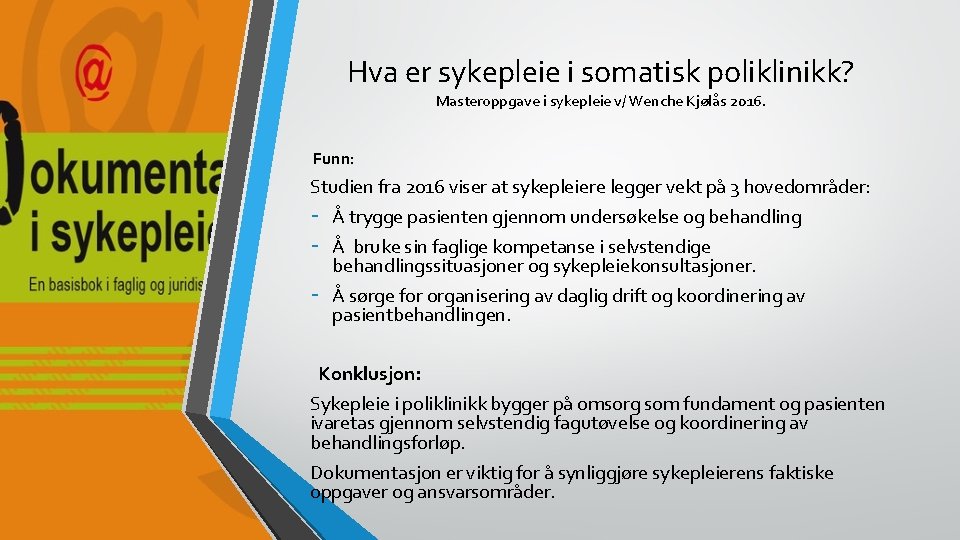 @

okumenta
i sykeplei

En basisbok i faglig og juridis

Hva er sykepleie i somatisk poliklinikk?

Masteroppgave i sykepleie v/ Wenche Kjølås 2016.

Funn:

Studien fra 2016 viser at sykepleiere legger vekt på 3 hovedområder:

- Å trygge pasienten gjennom undersøkelse og behandling
- Å bruke sin faglige kompetanse i selvstendige behandlingssituasjoner og sykepleiekonsultasjoner.
- Å sørge for organisering av daglig drift og koordinering av pasientbehandlingen.

Konklusjon:

Sykepleie i poliklinikk bygger på omsorg som fundament og pasienten ivaretas gjennom selvstendig fagutøvelse og koordinering av behandlingsforløp.

Dokumentasjon er viktig for å synliggjøre sykepleierens faktiske oppgaver og ansvarsområder.